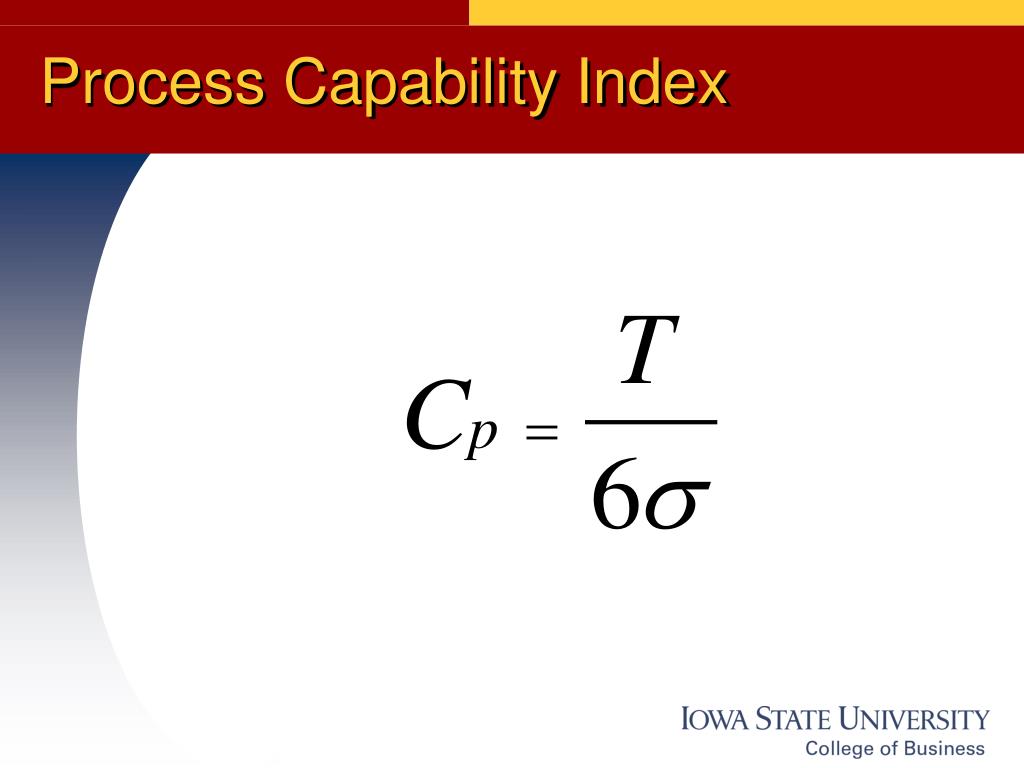 Process Capability Index

$C_p = \frac{T}{6\sigma}$

IOWA STATE UNIVERSITY
College of Business